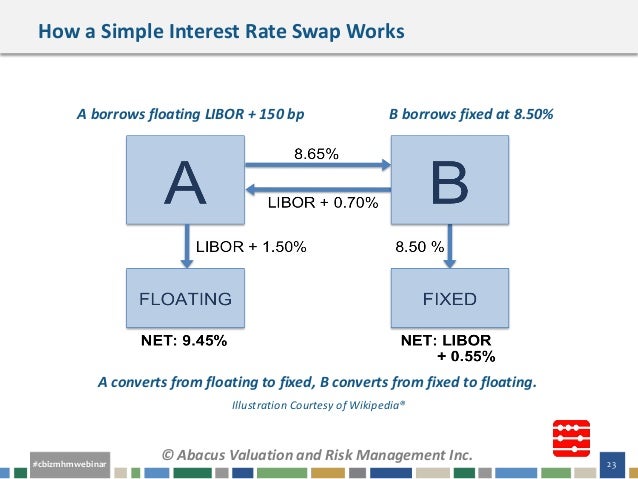 How a Simple Interest Rate Swap Works

A borrows floating LIBOR + 150 bp

B borrows fixed at 8.50%

A

8.65%

LIBOR + 0.70%

B

LIBOR + 1.50%

8.50 %

FLOATING

FIXED

NET: 9.45%

NET: LIBOR + 0.55%

A converts from floating to fixed, B converts from fixed to floating.

Illustration Courtesy of Wikipedia®

#cbizmhmwebinar

© Abacus Valuation and Risk Management Inc.

23